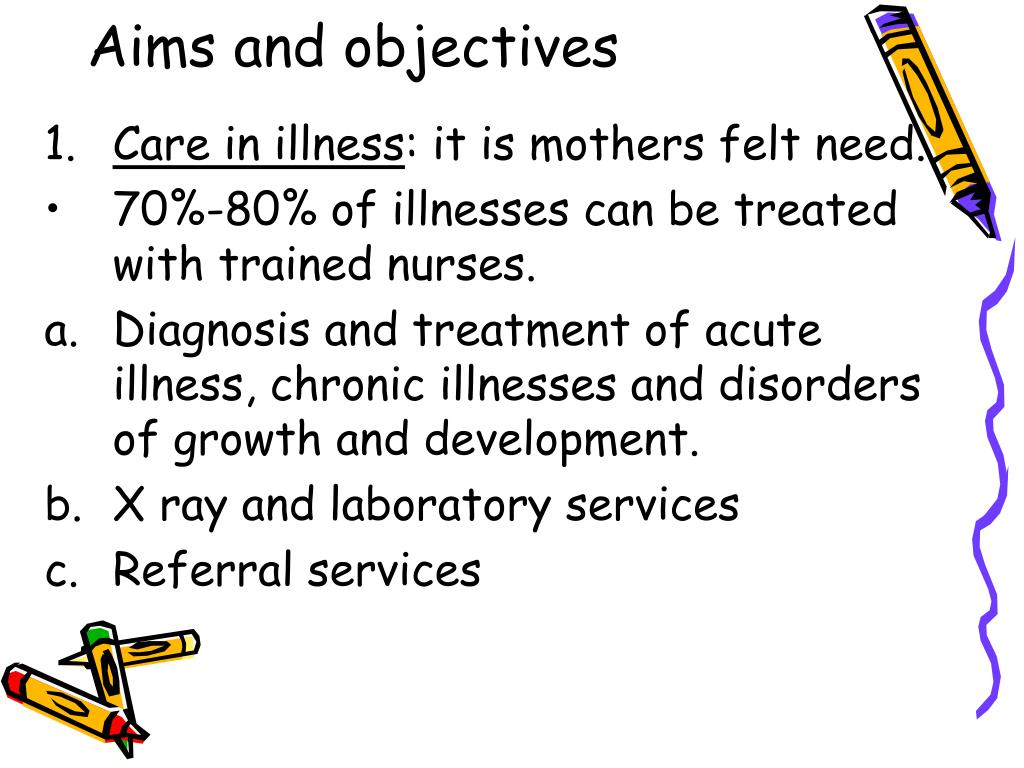 Aims and objectives

1. Care in illness: it is mothers felt need.
• 70%-80% of illnesses can be treated with trained nurses.
a. Diagnosis and treatment of acute illness, chronic illnesses and disorders of growth and development.
b. X ray and laboratory services
c. Referral services